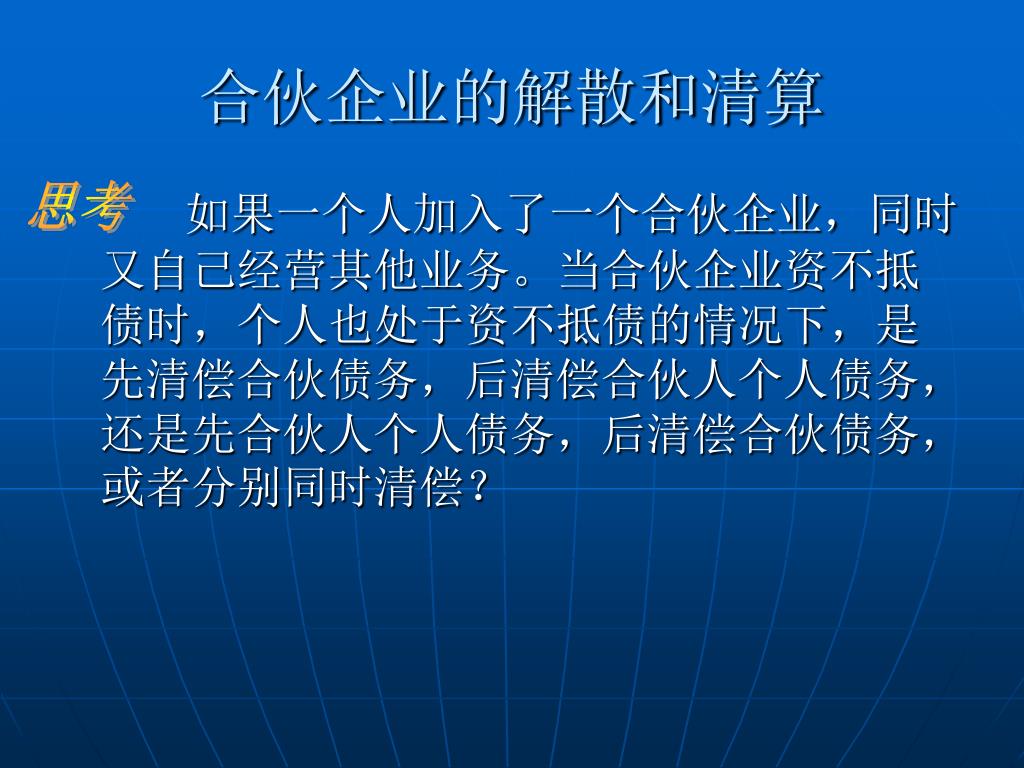 合伙企业的解散和清算

思考　如果一个人加入了一个合伙企业，同时又自己经营其他业务。当合伙企业资不抵债时，个人也处于资不抵债的情况下，是先清偿合伙债务，后清偿合伙人个人债务，还是先合伙人个人债务，后清偿合伙债务，或者分别同时清偿？